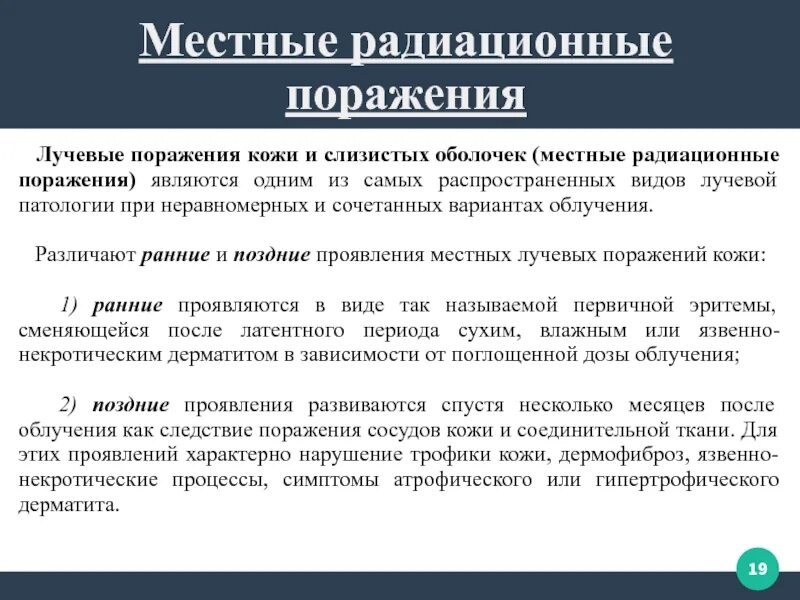 Местные радиационные поражения

Лучевые поражения кожи и слизистых оболочек (местные радиационные поражения) являются одним из самых распространенных видов лучевой патологии при неравномерных и сочетанных вариантах облучения.

Различают ранние и поздние проявления местных лучевых поражений кожи:

1) ранние проявляются в виде так называемой первичной эритемы, сменяющейся после латентного периода сухим, влажным или язвенно-некротическим дерматитом в зависимости от поглощенной дозы облучения;

2) поздние проявления развиваются спустя несколько месяцев после облучения как следствие поражения сосудов кожи и соединительной ткани. Для этих проявлений характерно нарушение трофики кожи, дермофиброз, язвенно-некротические процессы, симптомы атрофического или гипертрофического дерматита.

19